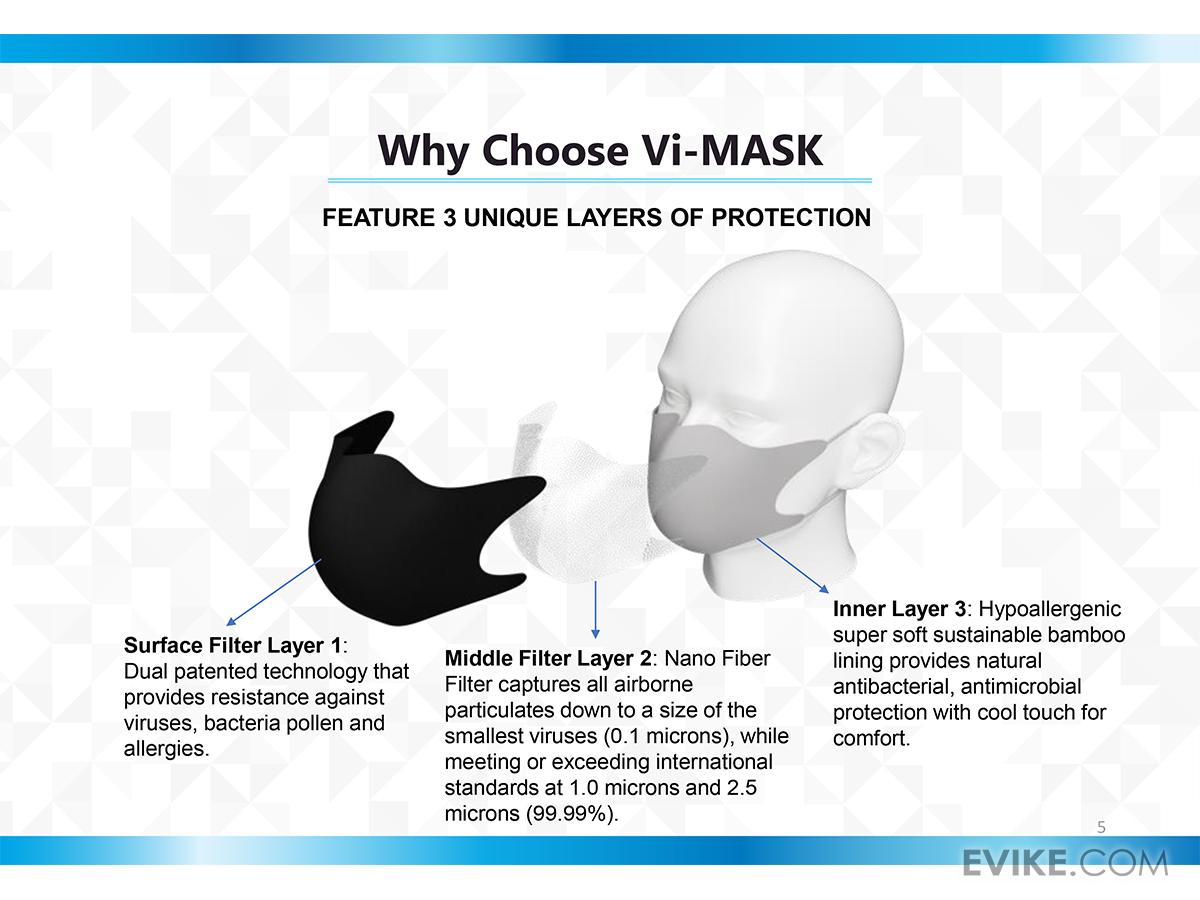 Why Choose Vi-MASK

FEATURE 3 UNIQUE LAYERS OF PROTECTION

Surface Filter Layer 1: Dual patented technology that provides resistance against viruses, bacteria pollen and allergies.

Middle Filter Layer 2: Nano Fiber Filter captures all airborne particulates down to a size of the smallest viruses (0.1 microns), while meeting or exceeding international standards at 1.0 microns and 2.5 microns (99.99%).

Inner Layer 3: Hypoallergenic super soft sustainable bamboo lining provides natural antibacterial, antimicrobial protection with cool touch for comfort.

5

EVIKE.COM